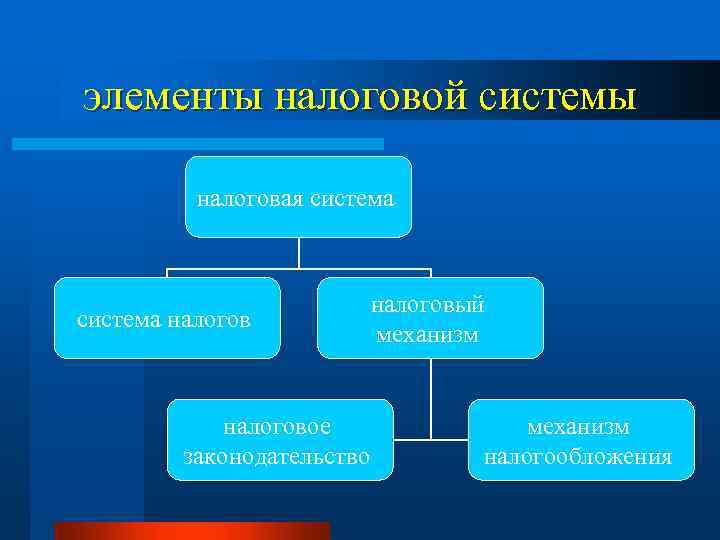 элементы налоговой системы

налоговая система

система налогов

налоговый механизм

налоговое законодательство

механизм налогообложения